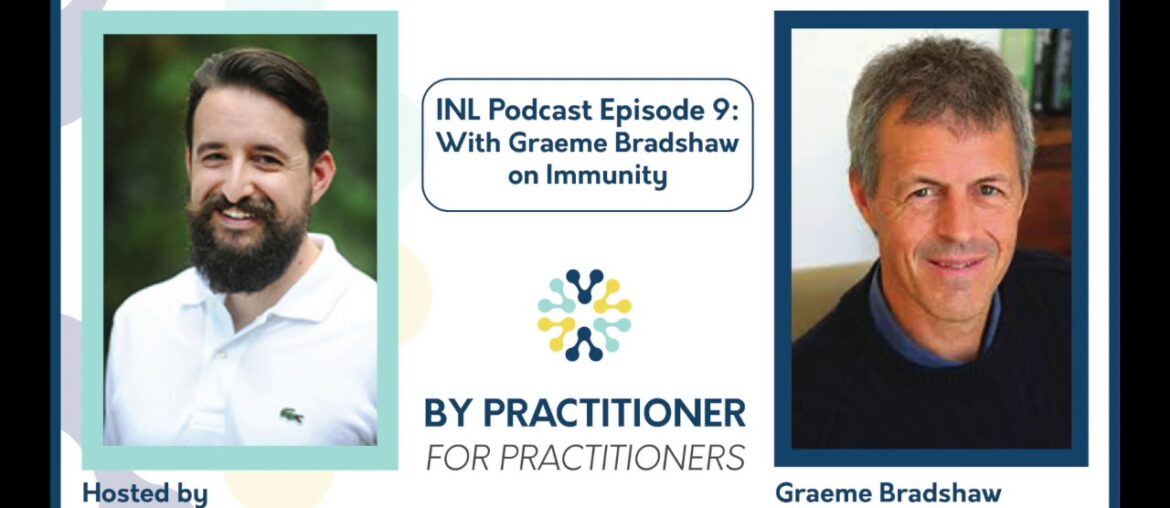 INL Podcast Episode 9: With Graeme Bradshaw on Immunity

BY PRACTITIONER
FOR PRACTITIONERS

Hosted by

Graeme Bradshaw